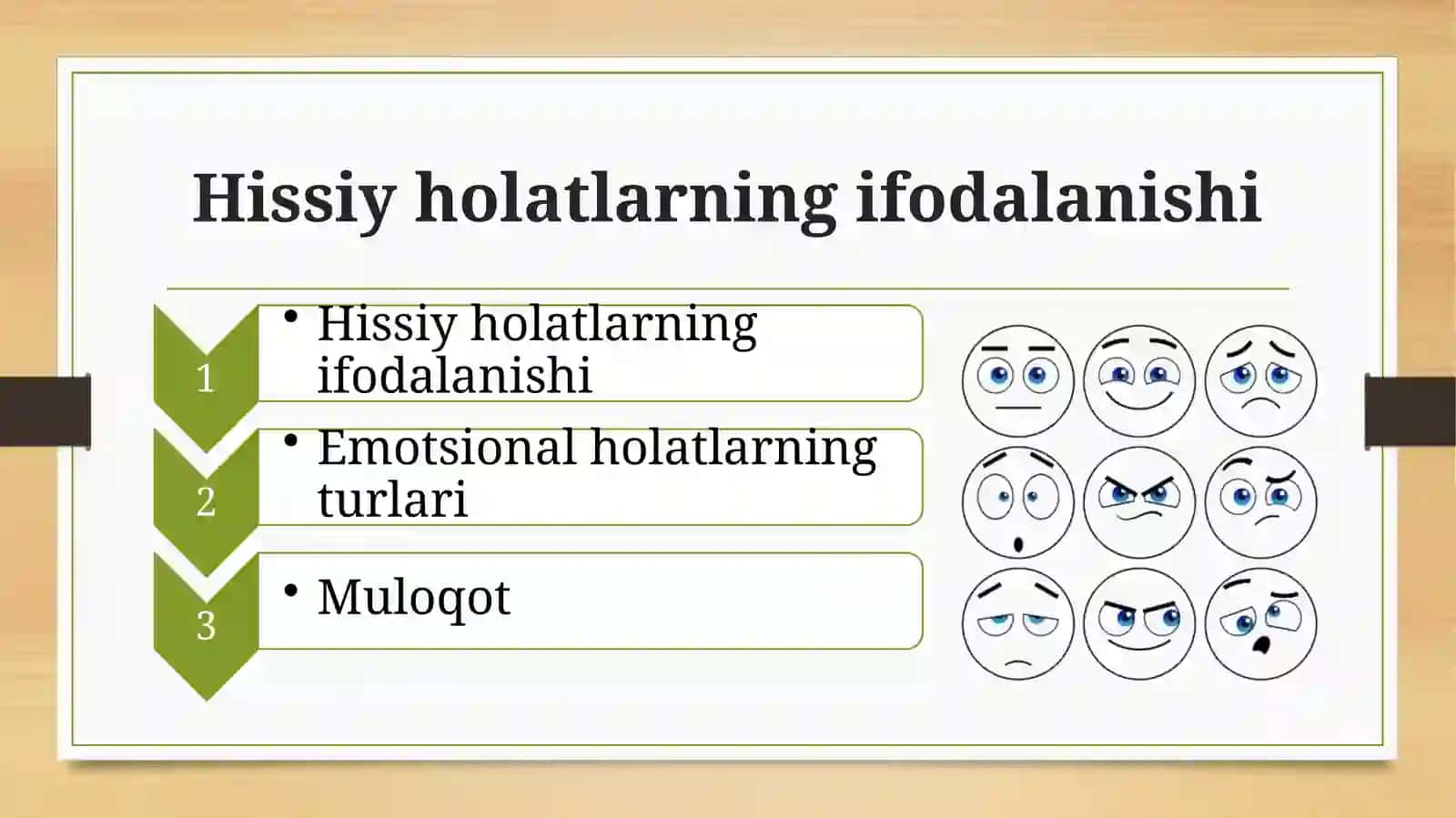 Hissiy holatlarning ifodalanishi

1
• Hissiy holatlarning ifodalanishi

2
• Emotsional holatlarning turlari

3
• Muloqot